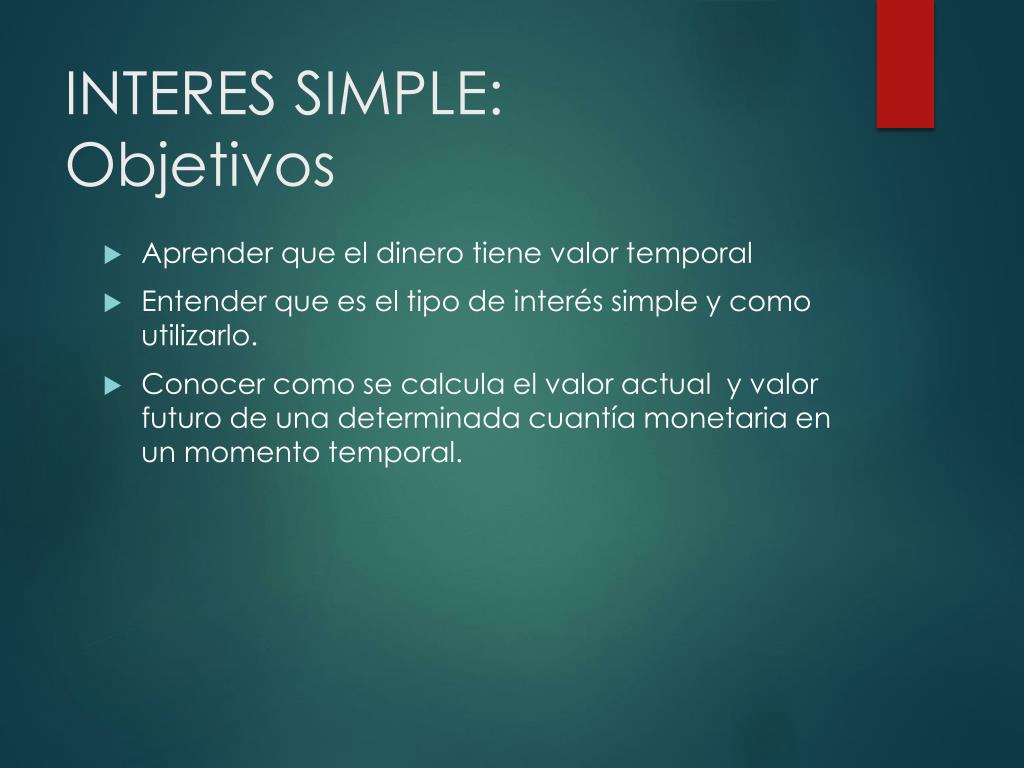 INTERES SIMPLE:
Objetivos

Aprender que el dinero tiene valor temporal

Entender que es el tipo de interés simple y como utilizarlo.

Conocer como se calcula el valor actual y valor futuro de una determinada cuantía monetaria en un momento temporal.